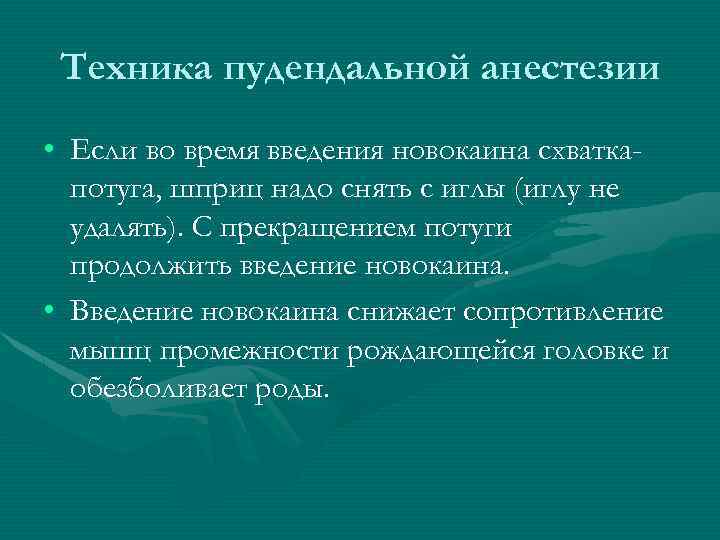 Техника пудендальной анестезии

• Если во время введения новокаина схватка-потуга, шприц надо снять с иглы (иглу не удалять). С прекращением потуги продолжить введение новокаина.

• Введение новокаина снижает сопротивление мышц промежности рождающейся головке и обезболивает роды.